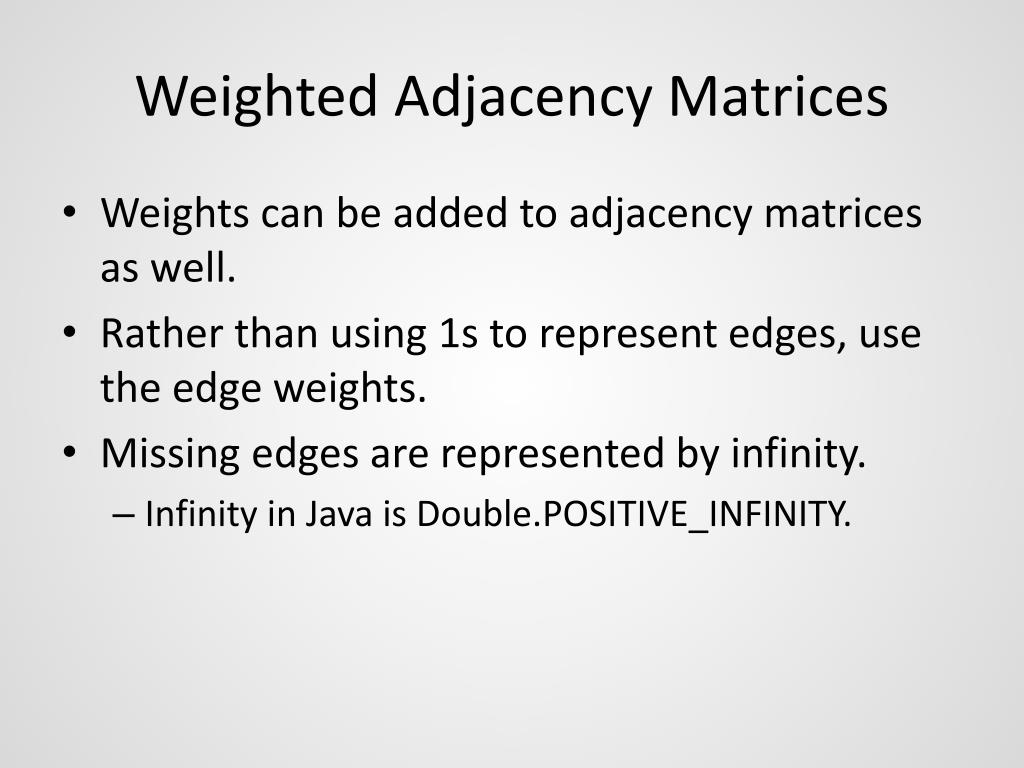 Weighted Adjacency Matrices

• Weights can be added to adjacency matrices as well.
• Rather than using 1s to represent edges, use the edge weights.
• Missing edges are represented by infinity.
– Infinity in Java is Double.POSITIVE_INFINITY.